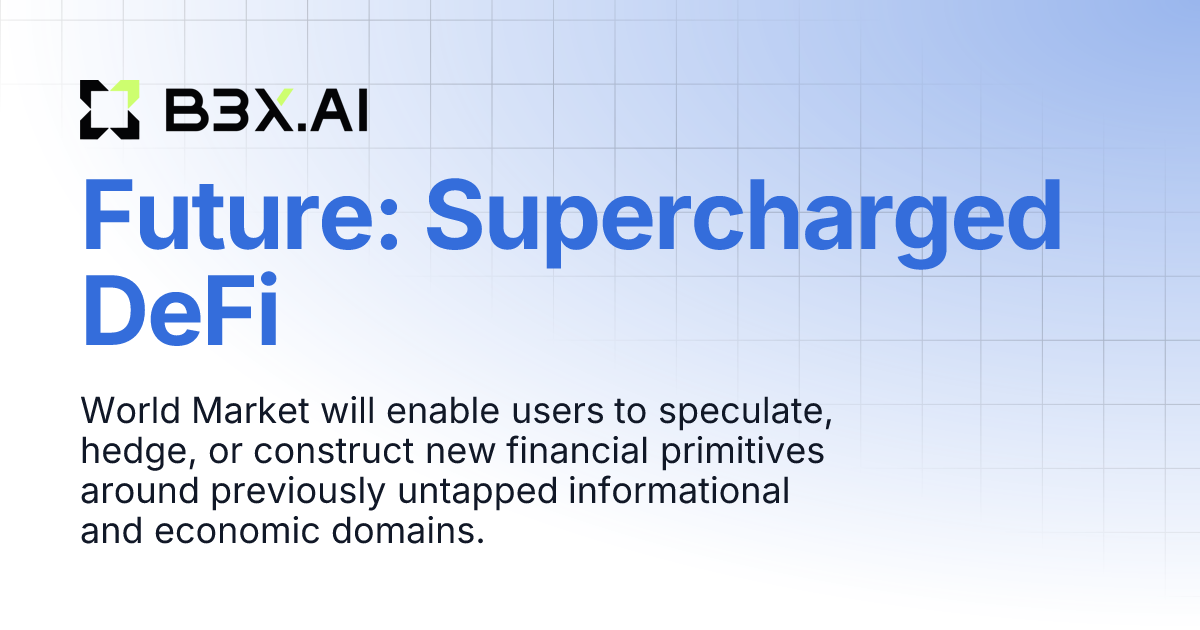 B3X.AI

Future: Supercharged DeFi

World Market will enable users to speculate, hedge, or construct new financial primitives around previously untapped informational and economic domains.